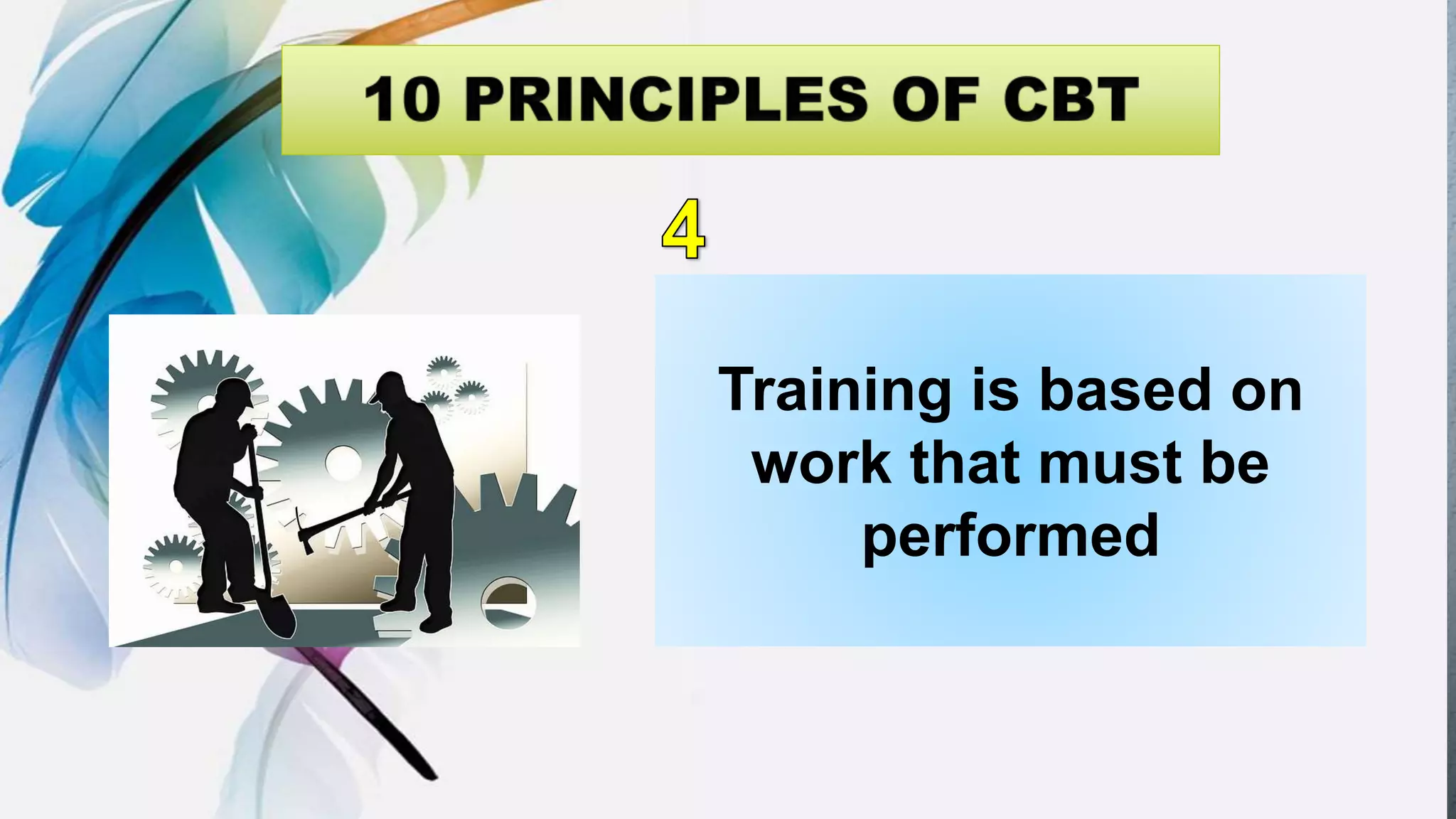 10 PRINCIPLES OF CBT

4

Training is based on work that must be performed